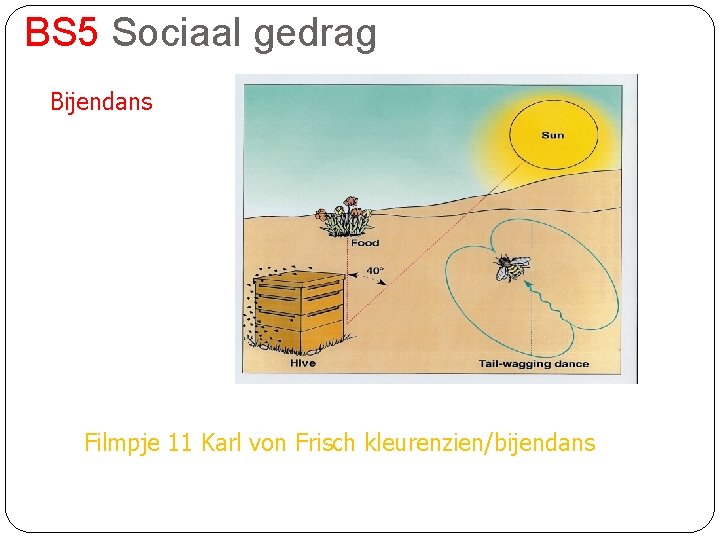 BS5 Sociaal gedrag

Bijendans

Sun

Food

40°

Hive

Tail-wagging dance

Filmpje 11 Karl von Frisch kleurenzien/bijendans